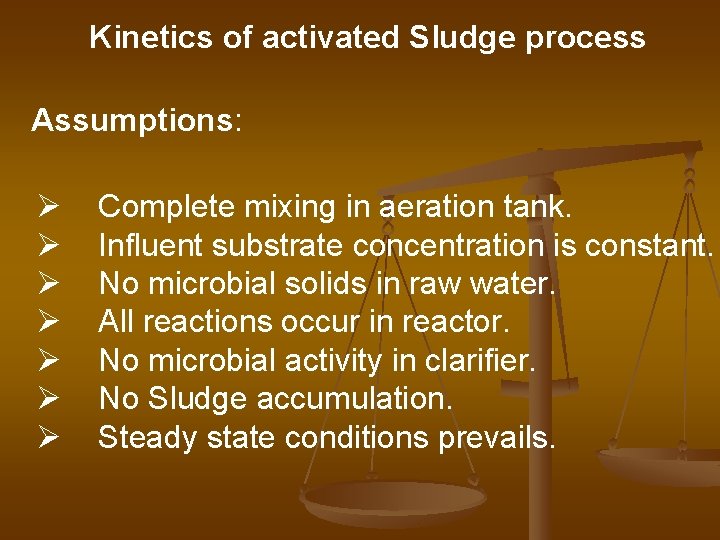 Kinetics of activated Sludge process

Assumptions:

➢ Complete mixing in aeration tank.
➢ Influent substrate concentration is constant.
➢ No microbial solids in raw water.
➢ All reactions occur in reactor.
➢ No microbial activity in clarifier.
➢ No Sludge accumulation.
➢ Steady state conditions prevails.